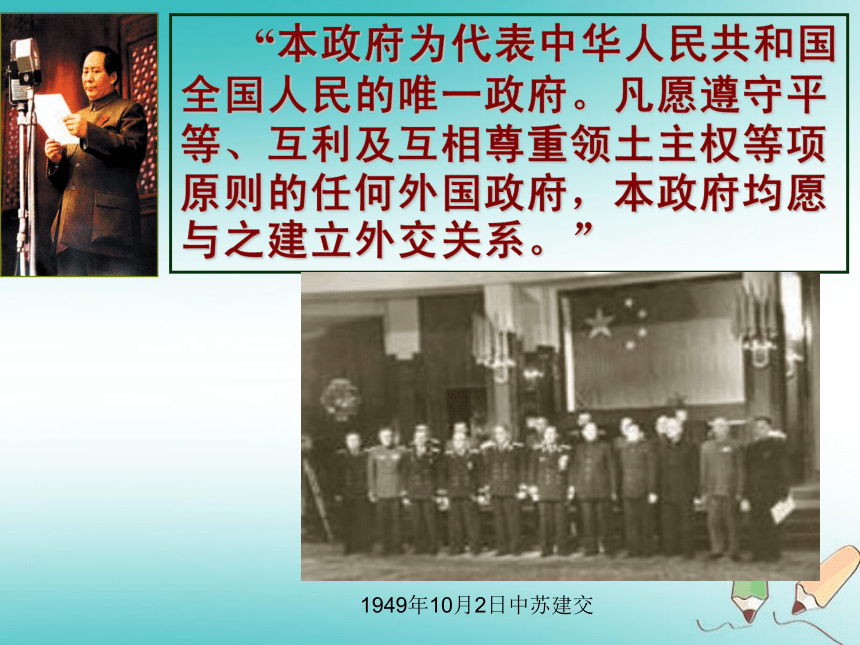 “本政府为代表中华人民共和国全国人民的唯一政府。凡愿遵守平等、互利及互相尊重领土主权等项原则的任何外国政府，本政府均愿与之建立外交关系。”

1949年10月2日中苏建交